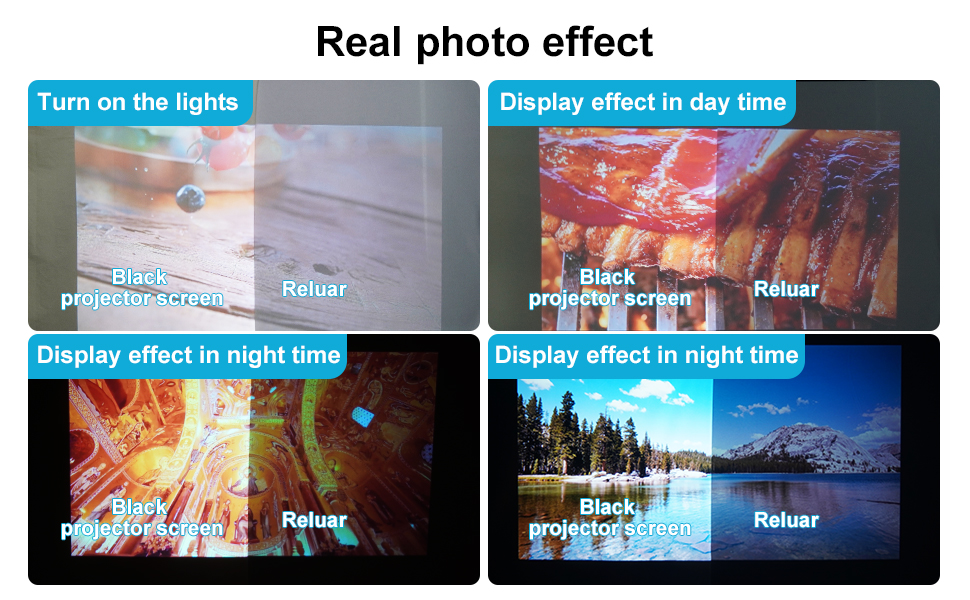 Real photo effect

Turn on the lights

Black projector screen

Reluar

Display effect in day time

Black projector screen

Reluar

Display effect in night time

Black projector screen

Reluar

Display effect in night time

Black projector screen

Reluar